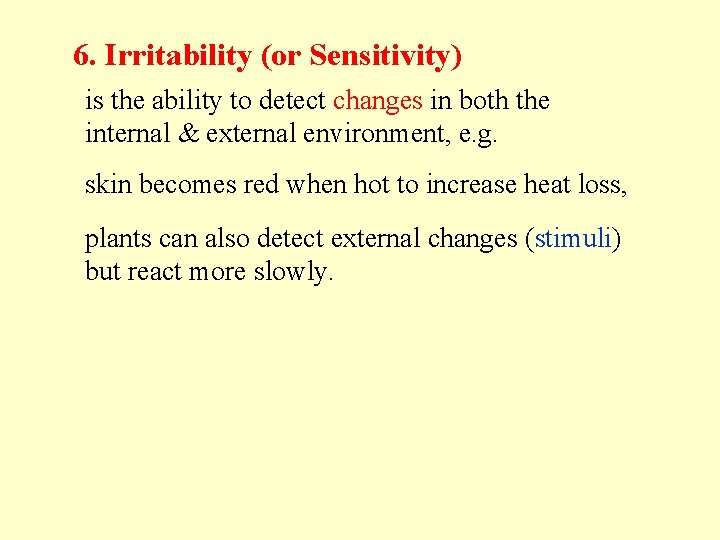 6. Irritability (or Sensitivity)

is the ability to detect changes in both the internal & external environment, e.g.

skin becomes red when hot to increase heat loss,

plants can also detect external changes (stimuli) but react more slowly.